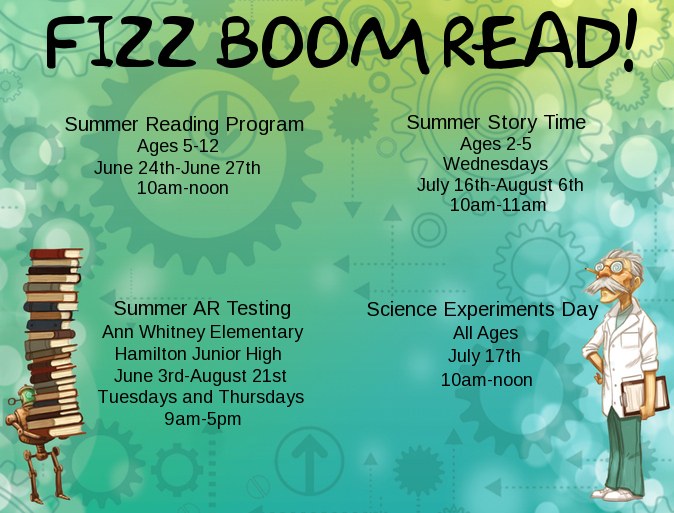 FIZZ BOOM READ!

Summer Reading Program
Ages 5-12
June 24th-June 27th
10am-noon

Summer Story Time
Ages 2-5
Wednesdays
July 16th-August 6th
10am-11am

Summer AR Testing
Ann Whitney Elementary
Hamilton Junior High
June 3rd-August 21st
Tuesdays and Thursdays
9am-5pm

Science Experiments Day
All Ages
July 17th
10am-noon